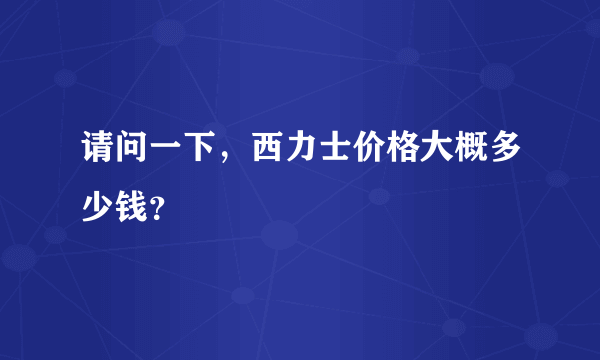 请问一下，西力士价格大概多少钱?